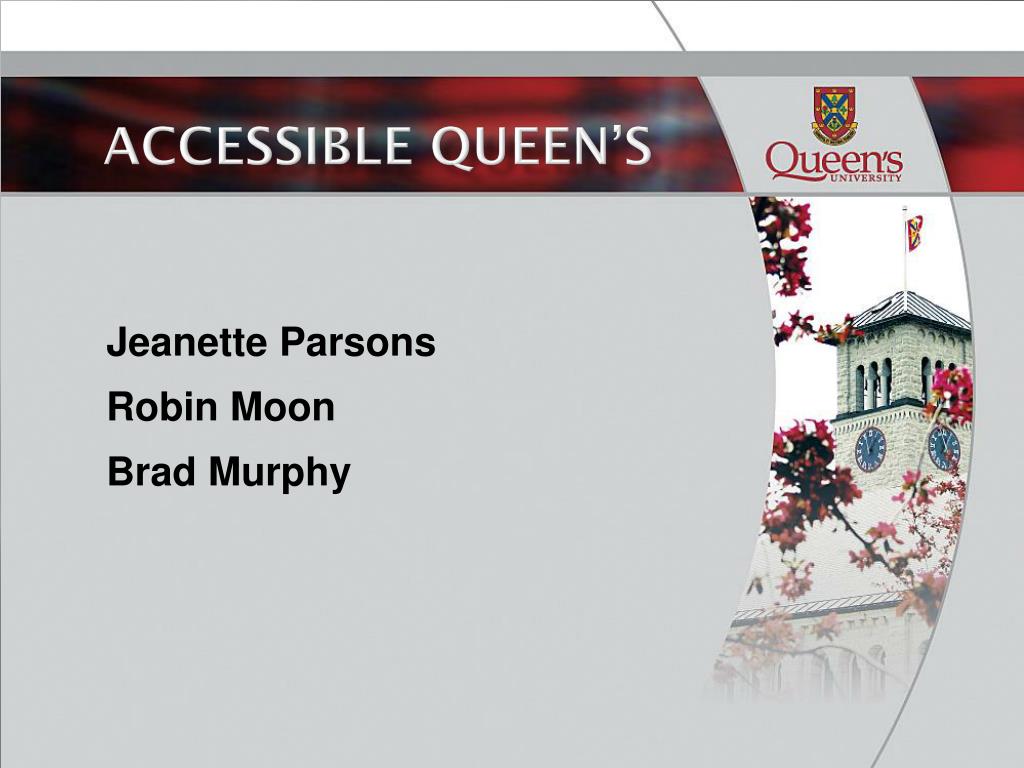 ACCESSIBLE QUEEN'S

Queen's UNIVERSITY

Jeanette Parsons

Robin Moon

Brad Murphy